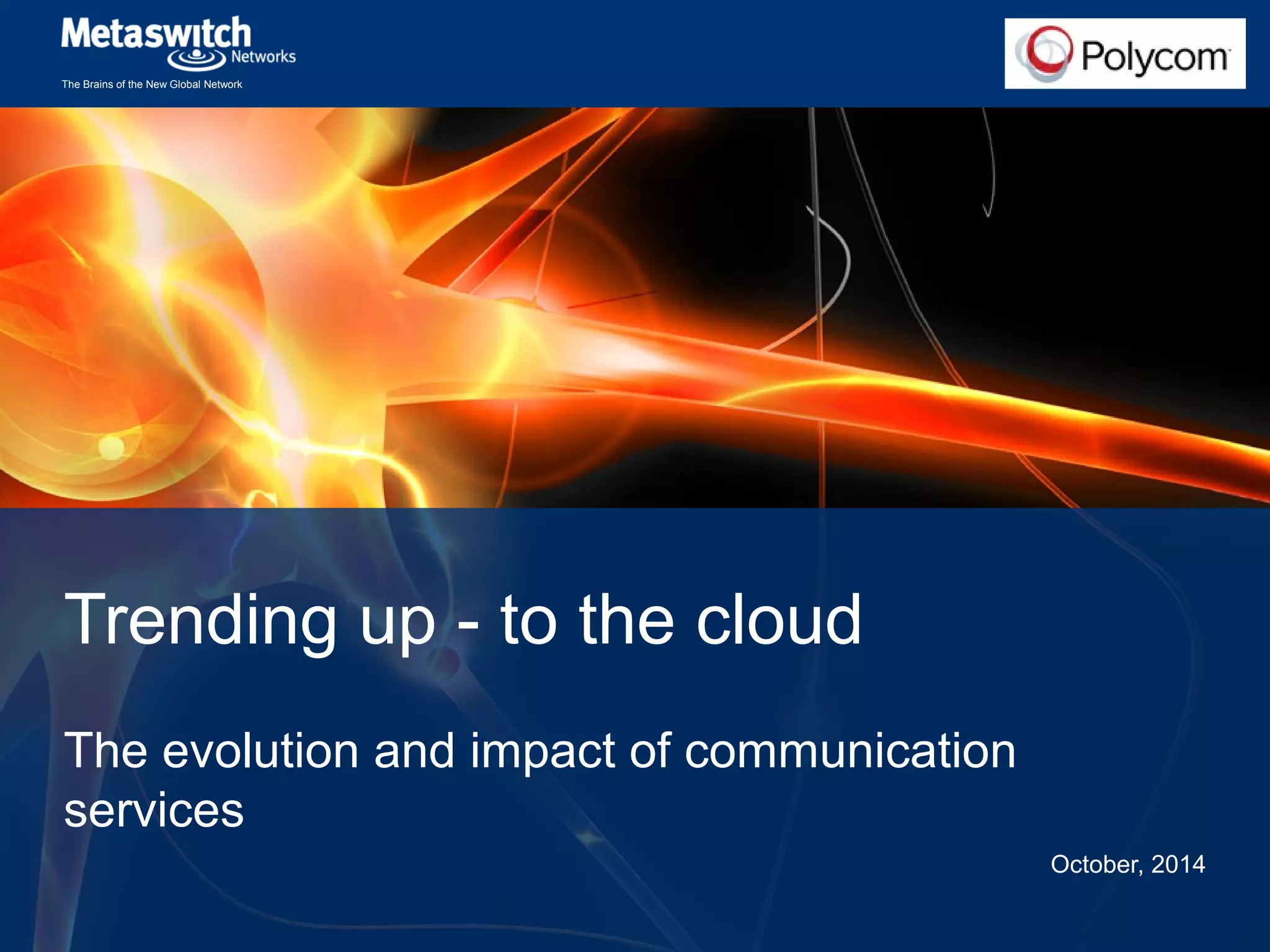 Metaswitch Networks
The Brains of the New Global Network

Polycom

Trending up - to the cloud

The evolution and impact of communication services

October, 2014